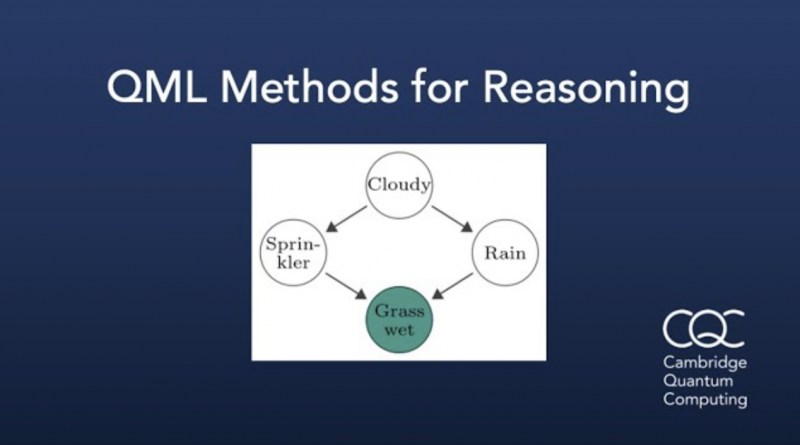 QML Methods for Reasoning

Cloudy

Sprinkler

Rain

Grass wet

CQC
Cambridge
Quantum
Computing